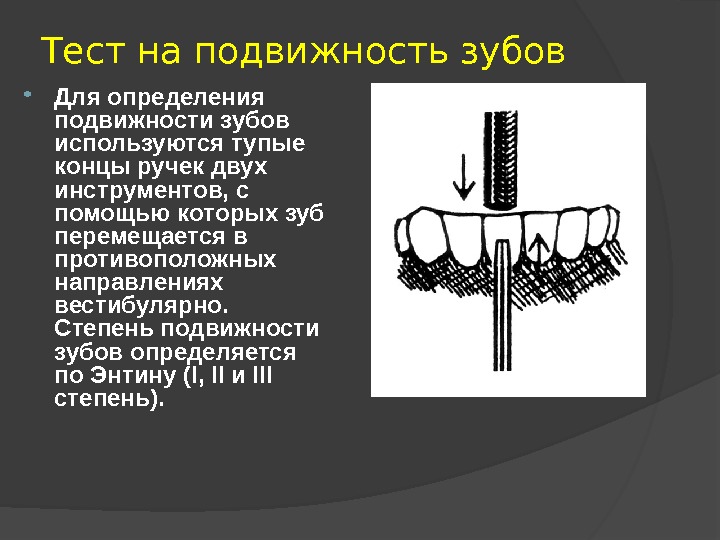 Тест на подвижность зубов

Для определения подвижности зубов используются тупые концы ручек двух инструментов, с помощью которых зуб перемещается в противоположных направлениях вестибулярно. Степень подвижности зубов определяется по Энтину (I, II и III степень).